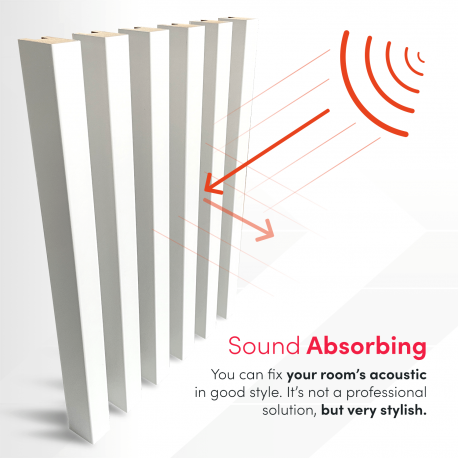 Sound Absorbing

You can fix your room's acoustic in good style. It's not a professional solution, but very stylish.